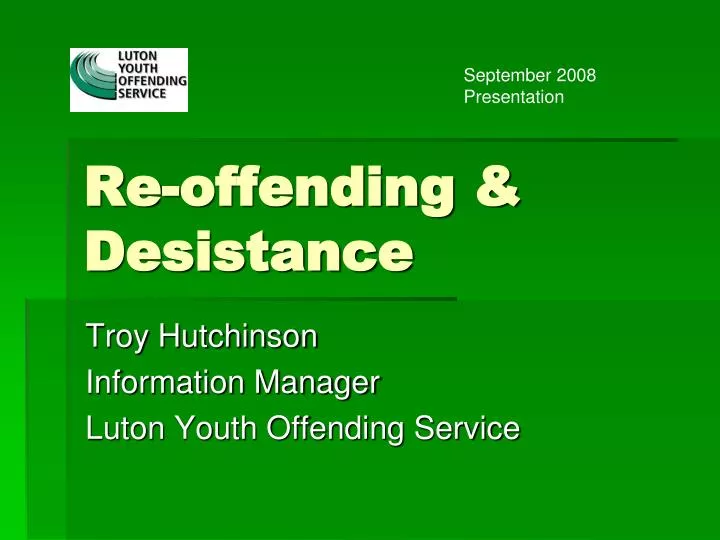 LUTON YOUTH OFFENDING SERVICE

September 2008
Presentation

Re-offending & Desistance

Troy Hutchinson
Information Manager
Luton Youth Offending Service